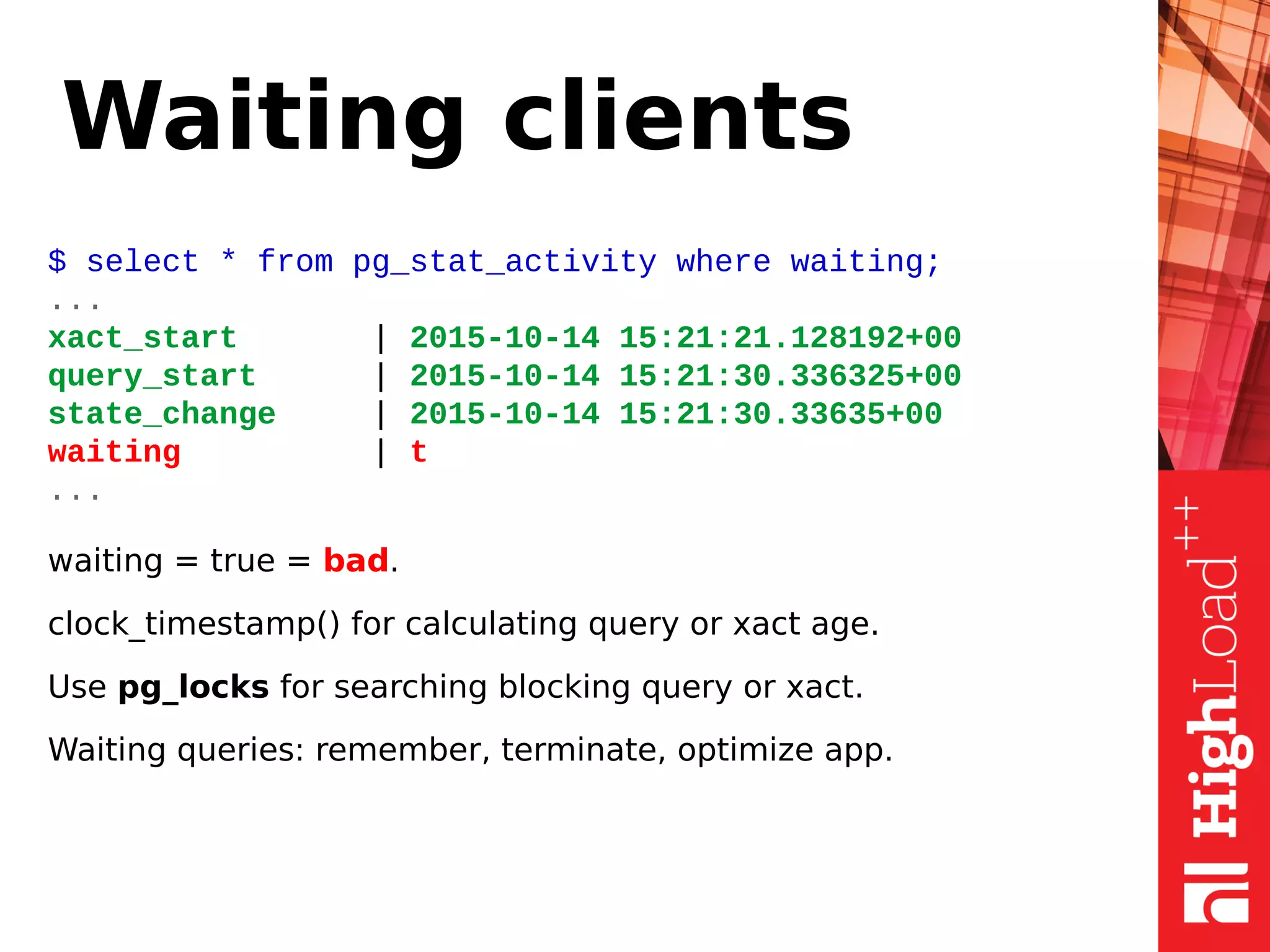 Waiting clients

$ select * from pg_stat_activity where waiting;
...
xact_start | 2015-10-14 15:21:21.128192+00
query_start | 2015-10-14 15:21:30.336325+00
state_change | 2015-10-14 15:21:30.33635+00
waiting | t
...

waiting = true = bad.

clock_timestamp() for calculating query or xact age.

Use pg_locks for searching blocking query or xact.

Waiting queries: remember, terminate, optimize app.

HighLoad++